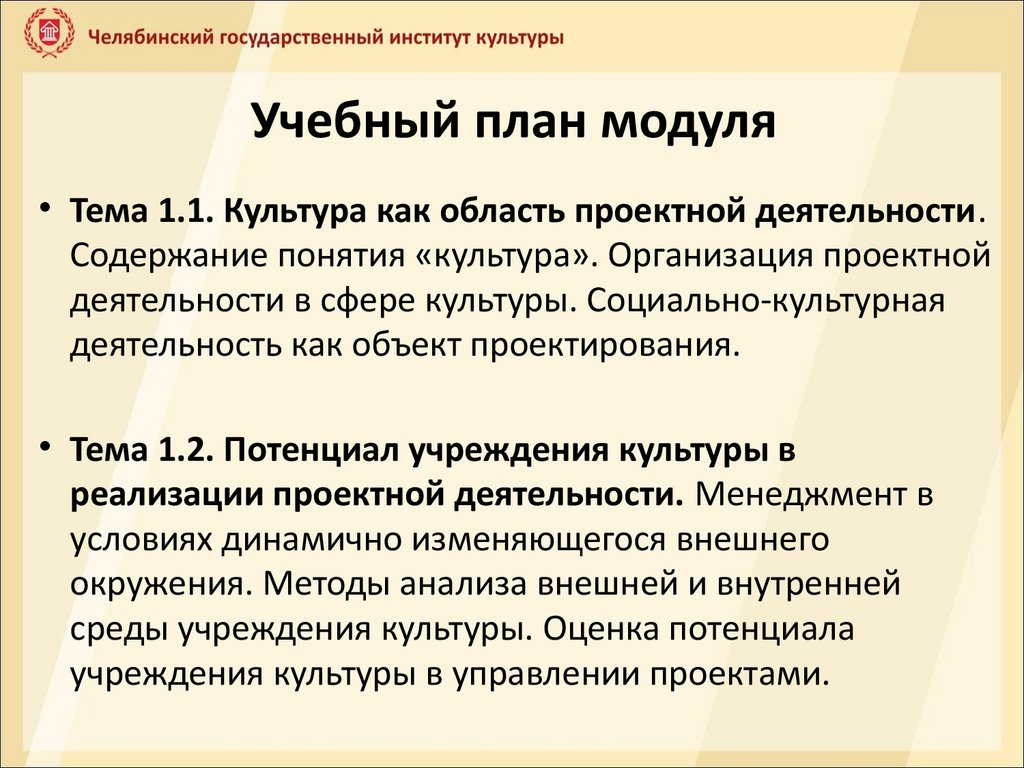 Челябинский государственный институт культуры

Учебный план модуля

• Тема 1.1. Культура как область проектной деятельности. Содержание понятия «культура». Организация проектной деятельности в сфере культуры. Социально-культурная деятельность как объект проектирования.

• Тема 1.2. Потенциал учреждения культуры в реализации проектной деятельности. Менеджмент в условиях динамично изменяющегося внешнего окружения. Методы анализа внешней и внутренней среды учреждения культуры. Оценка потенциала учреждения культуры в управлении проектами.